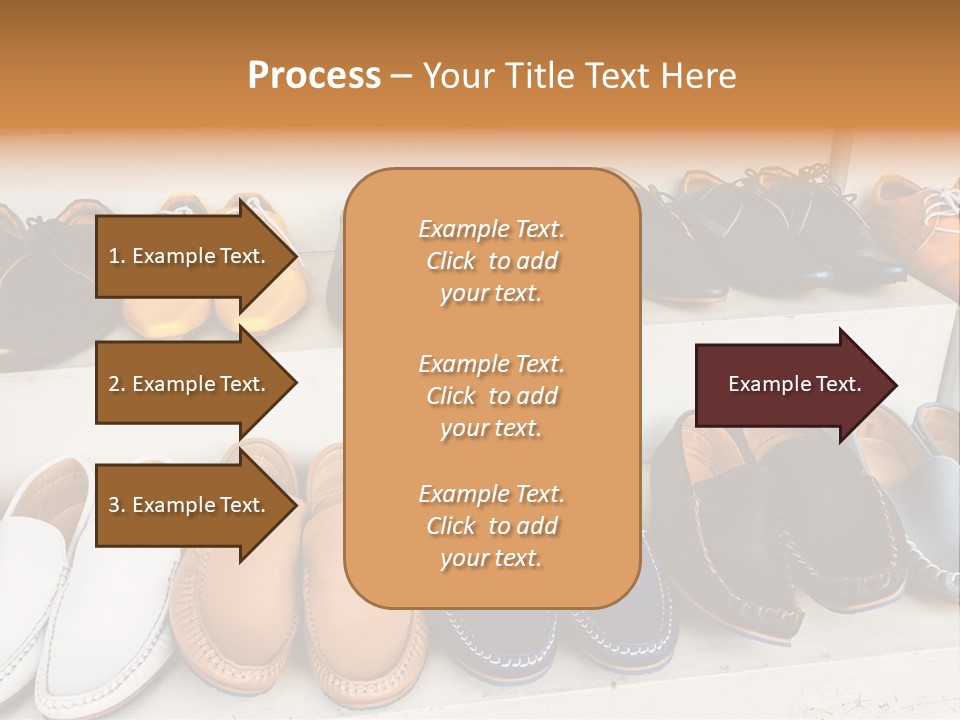 Process – Your Title Text Here

1. Example Text.

2. Example Text.

3. Example Text.

Example Text. Click to add your text.

Example Text. Click to add your text.

Example Text. Click to add your text.

Example Text.